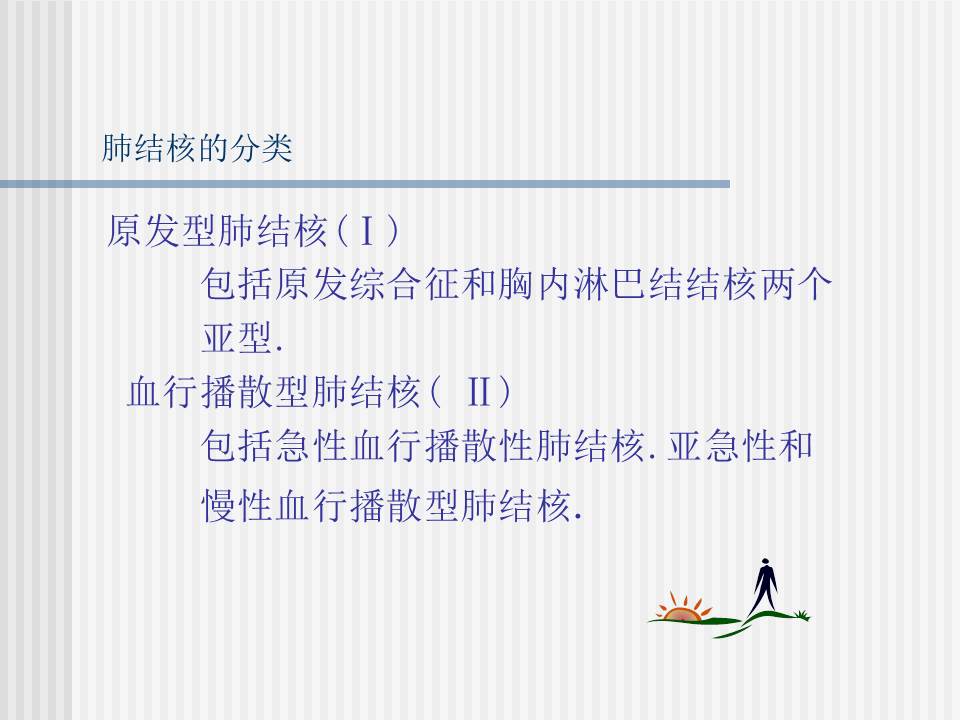 肺结核的分类

原发型肺结核（Ⅰ）

包括原发综合征和胸内淋巴结结核两个亚型.

血行播散型肺结核（ Ⅱ）

包括急性血行播散性肺结核.亚急性和慢性血行播散型肺结核.